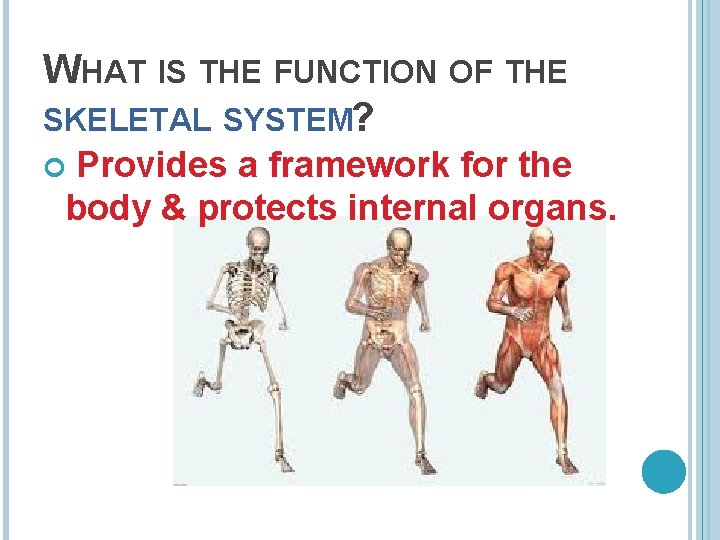 WHAT IS THE FUNCTION OF THE SKELETAL SYSTEM?

Provides a framework for the body & protects internal organs.